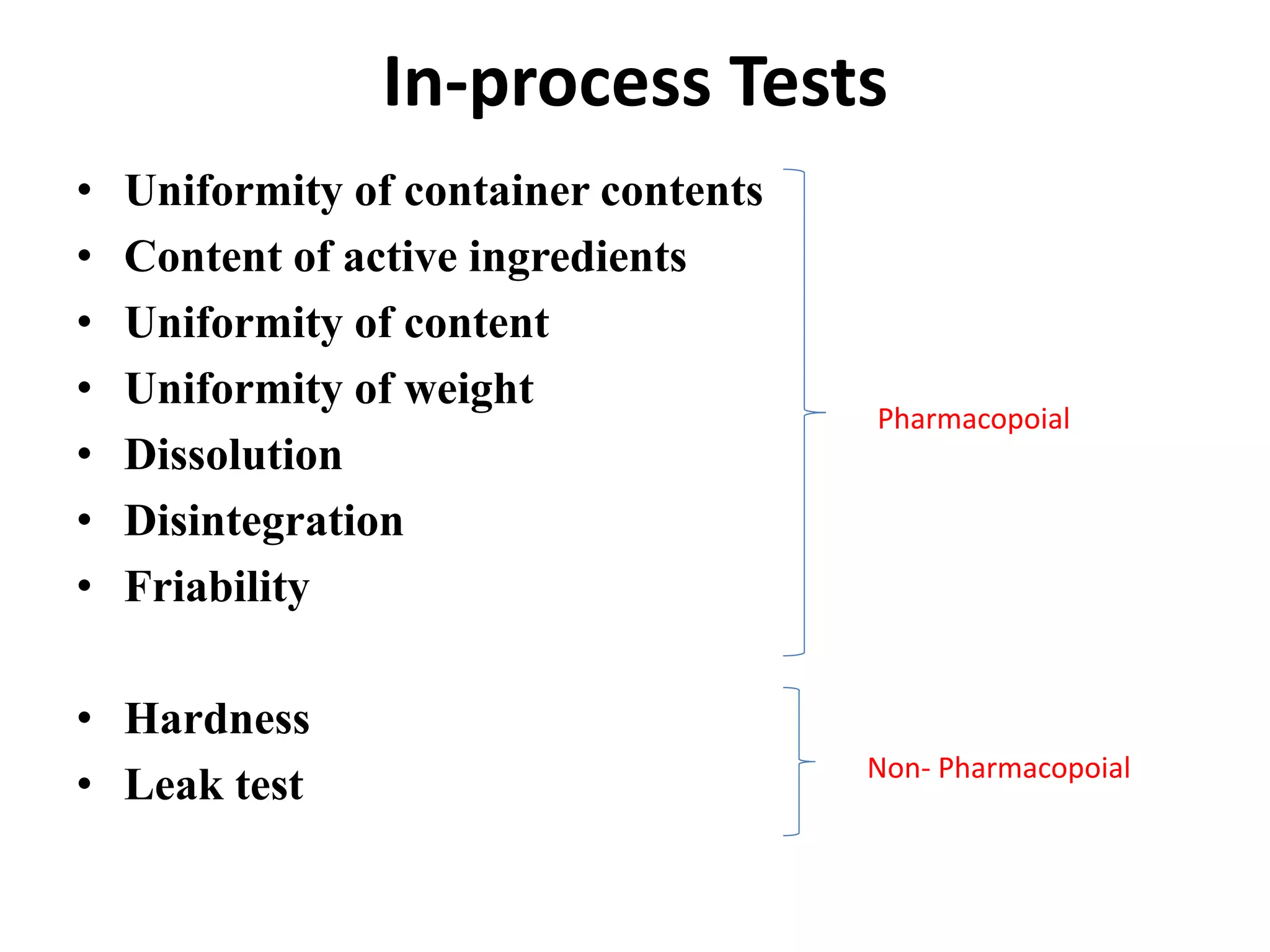 In-process Tests

• Uniformity of container contents
• Content of active ingredients
• Uniformity of content
• Uniformity of weight
• Dissolution
• Disintegration
• Friability

Pharmacopoial

• Hardness
• Leak test

Non- Pharmacopoial